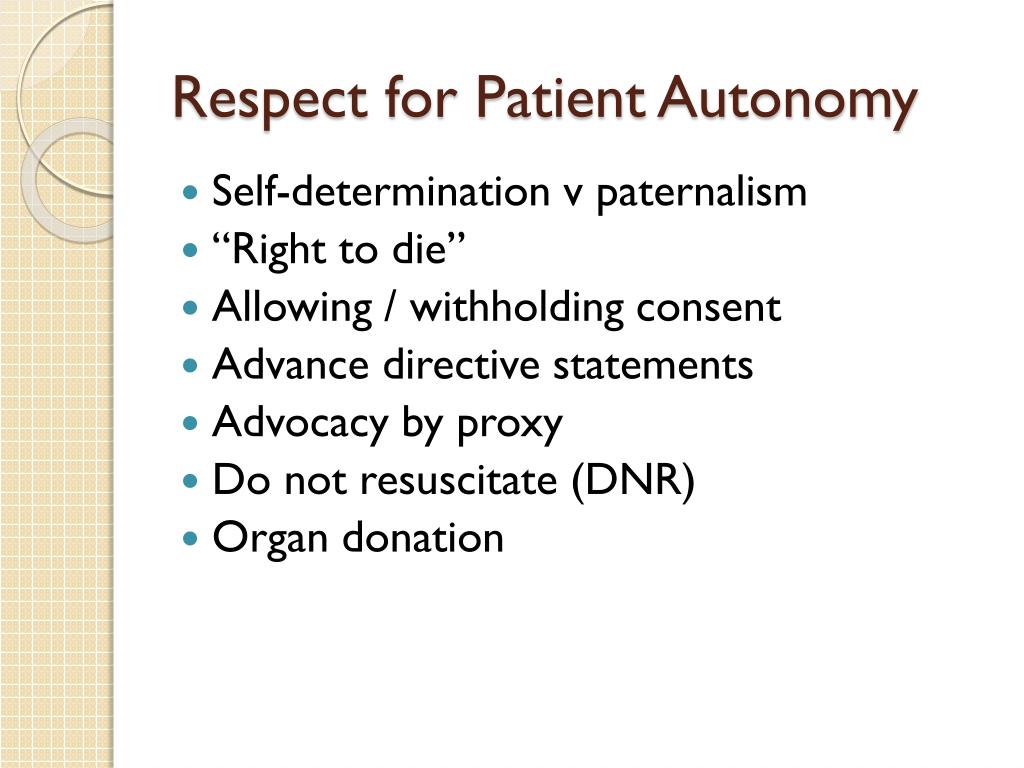 Respect for Patient Autonomy

- Self-determination v paternalism
- “Right to die”
- Allowing / withholding consent
- Advance directive statements
- Advocacy by proxy
- Do not resuscitate (DNR)
- Organ donation